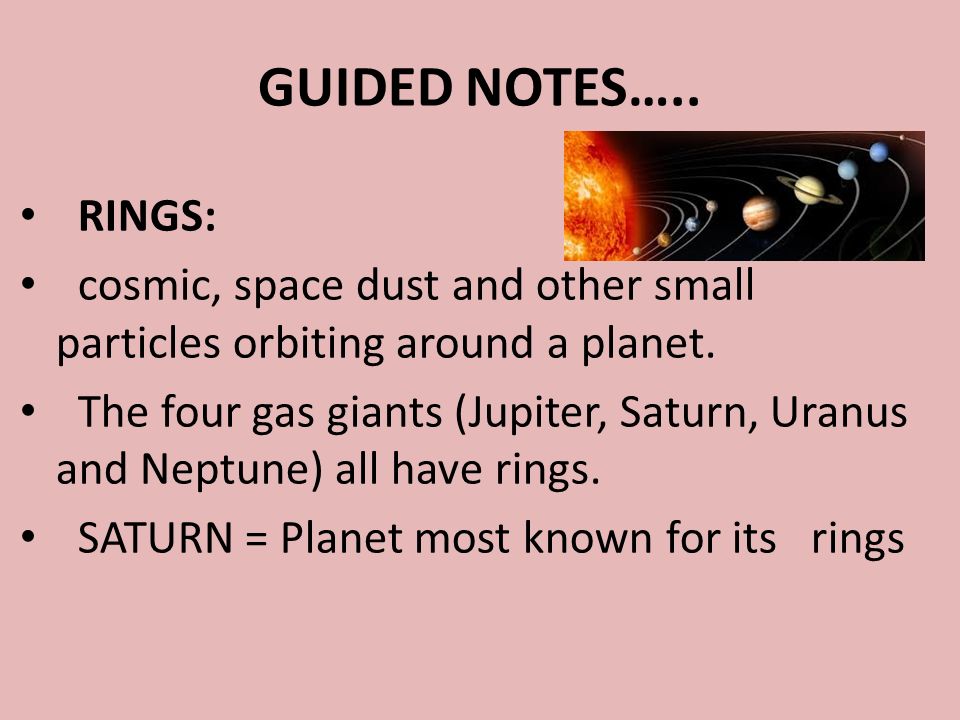 GUIDED NOTES…..

• RINGS:

• cosmic, space dust and other small particles orbiting around a planet.

• The four gas giants (Jupiter, Saturn, Uranus and Neptune) all have rings.

• SATURN = Planet most known for its rings